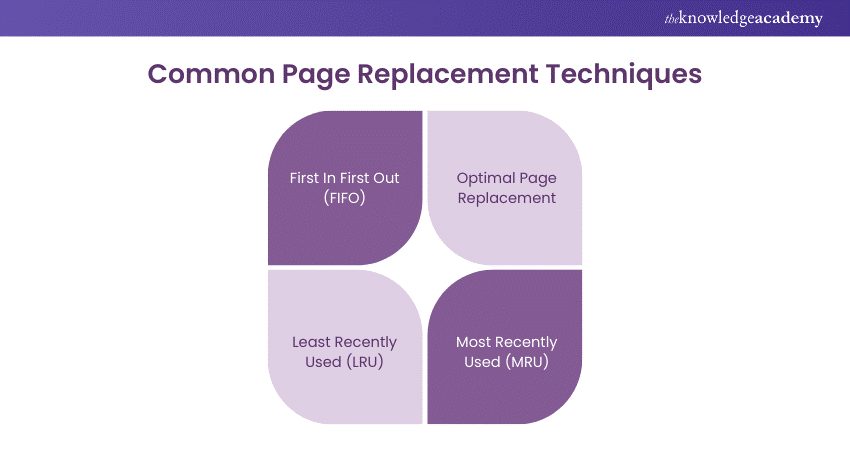 theknowledgeacademy

Common Page Replacement Techniques

First In First Out (FIFO)

Optimal Page Replacement

Least Recently Used (LRU)

Most Recently Used (MRU)